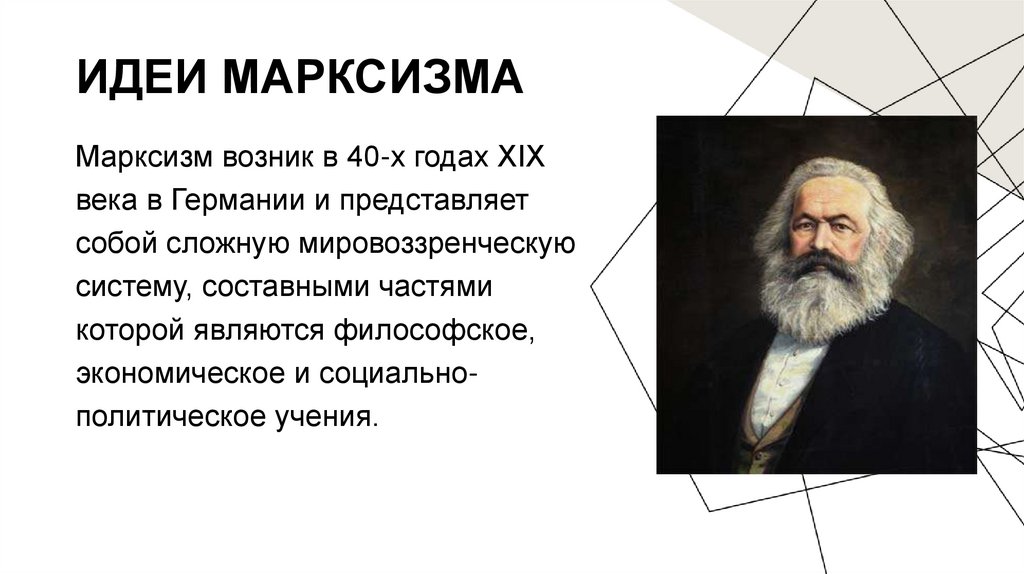 ИДЕИ МАРКСИЗМА

Марксизм возник в 40-х годах XIX века в Германии и представляет собой сложную мировоззренческую систему, составными частями которой являются философское, экономическое и социально-политическое учения.